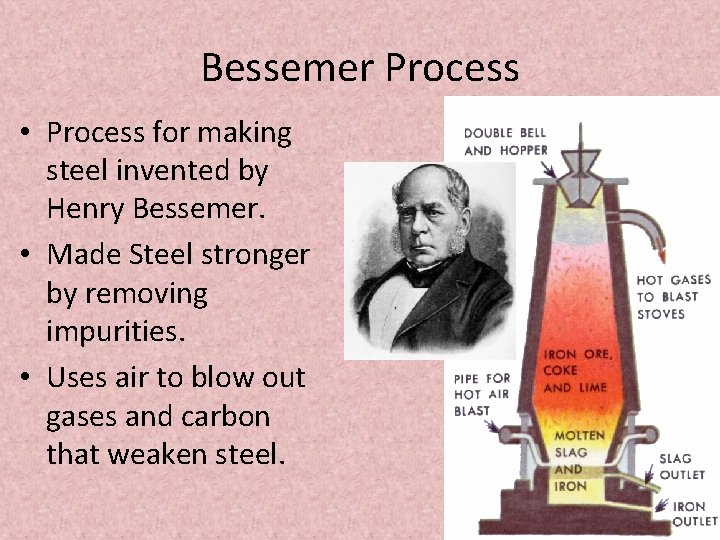 Bessemer Process

• Process for making steel invented by Henry Bessemer.

• Made Steel stronger by removing impurities.

• Uses air to blow out gases and carbon that weaken steel.

DOUBLE BELL AND HOPPER

HOT GASES TO BLAST STOVES

IRON ORE, COKE AND LIME

PIPE FOR HOT AIR BLAST

MOLTEN SLAG AND IRON

SLAG OUTLET

IRON OUTLET